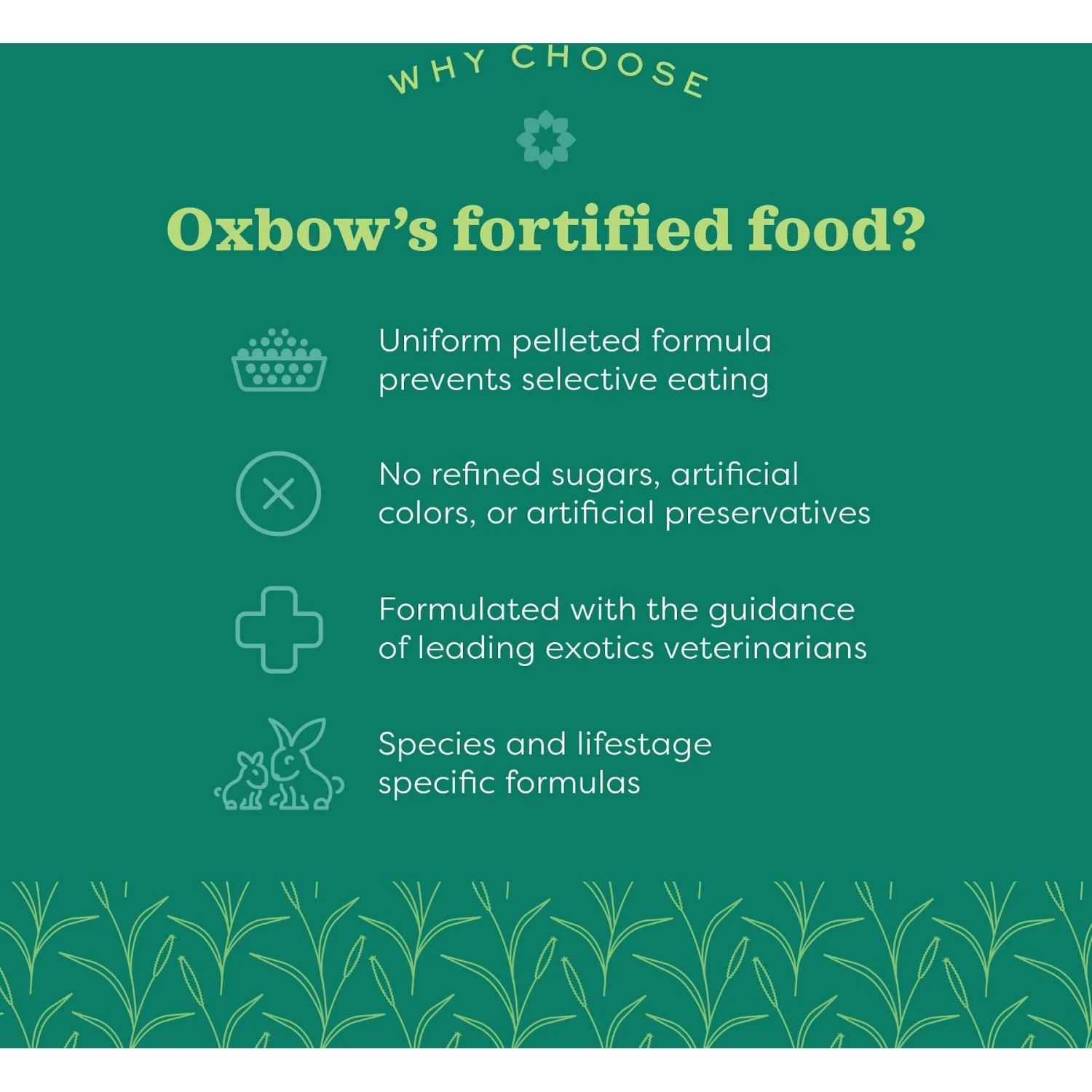 WHY CHOOSE

Oxbow's fortified food?

Uniform pelleted formula prevents selective eating

No refined sugars, artificial colors, or artificial preservatives

Formulated with the guidance of leading exotics veterinarians

Species and lifestage specific formulas